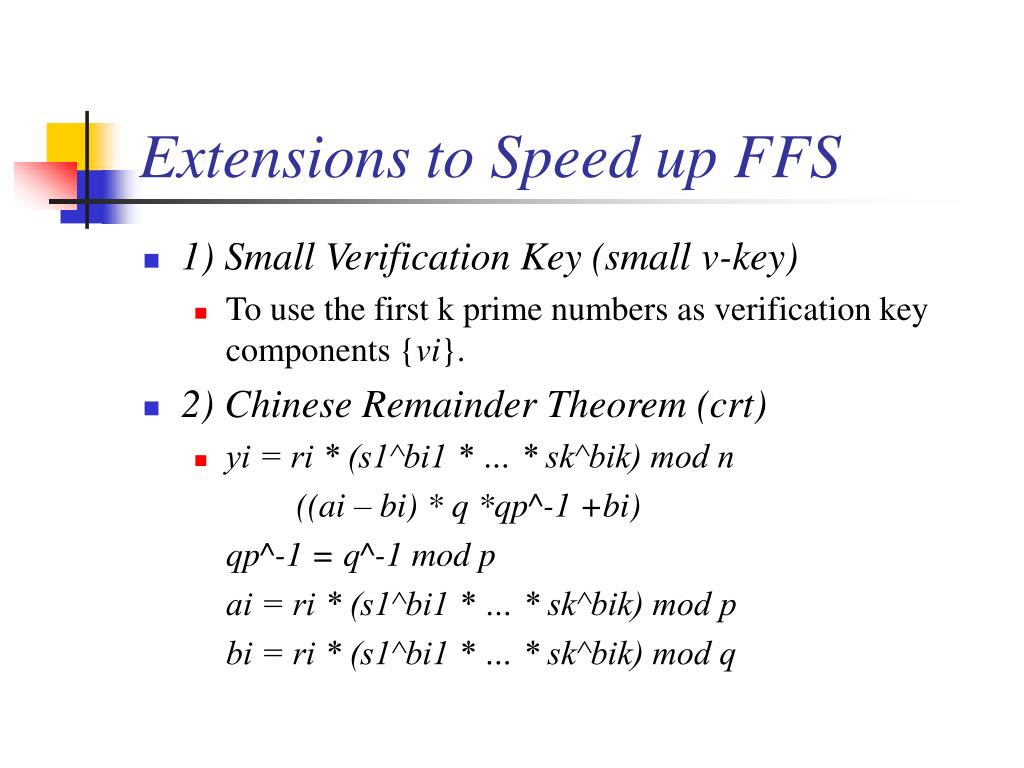 Extensions to Speed up FFS

1) Small Verification Key (small v-key)

To use the first k prime numbers as verification key components {vi}.

2) Chinese Remainder Theorem (crt)

yi = ri * (s1^bi1 * … * sk^bik) mod n

((ai – bi) * q *qp^-1 +bi)

qp^-1 = q^-1 mod p

ai = ri * (s1^bi1 * … * sk^bik) mod p

bi = ri * (s1^bi1 * … * sk^bik) mod q